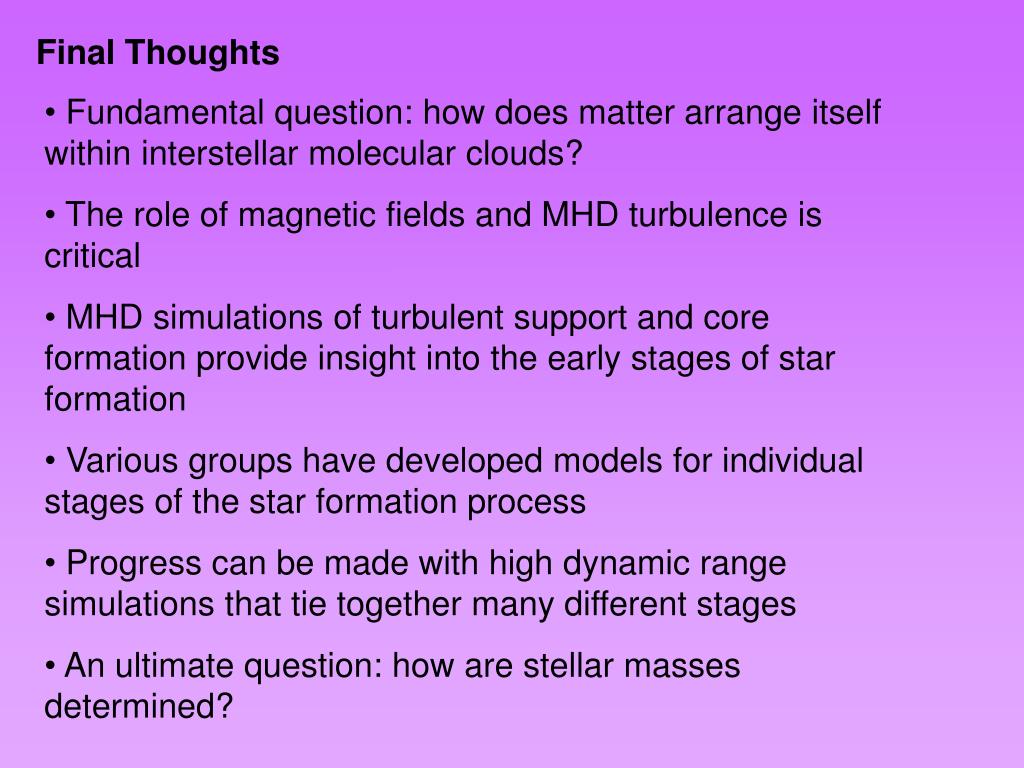 Final Thoughts

• Fundamental question: how does matter arrange itself within interstellar molecular clouds?

• The role of magnetic fields and MHD turbulence is critical

• MHD simulations of turbulent support and core formation provide insight into the early stages of star formation

• Various groups have developed models for individual stages of the star formation process

• Progress can be made with high dynamic range simulations that tie together many different stages

• An ultimate question: how are stellar masses determined?